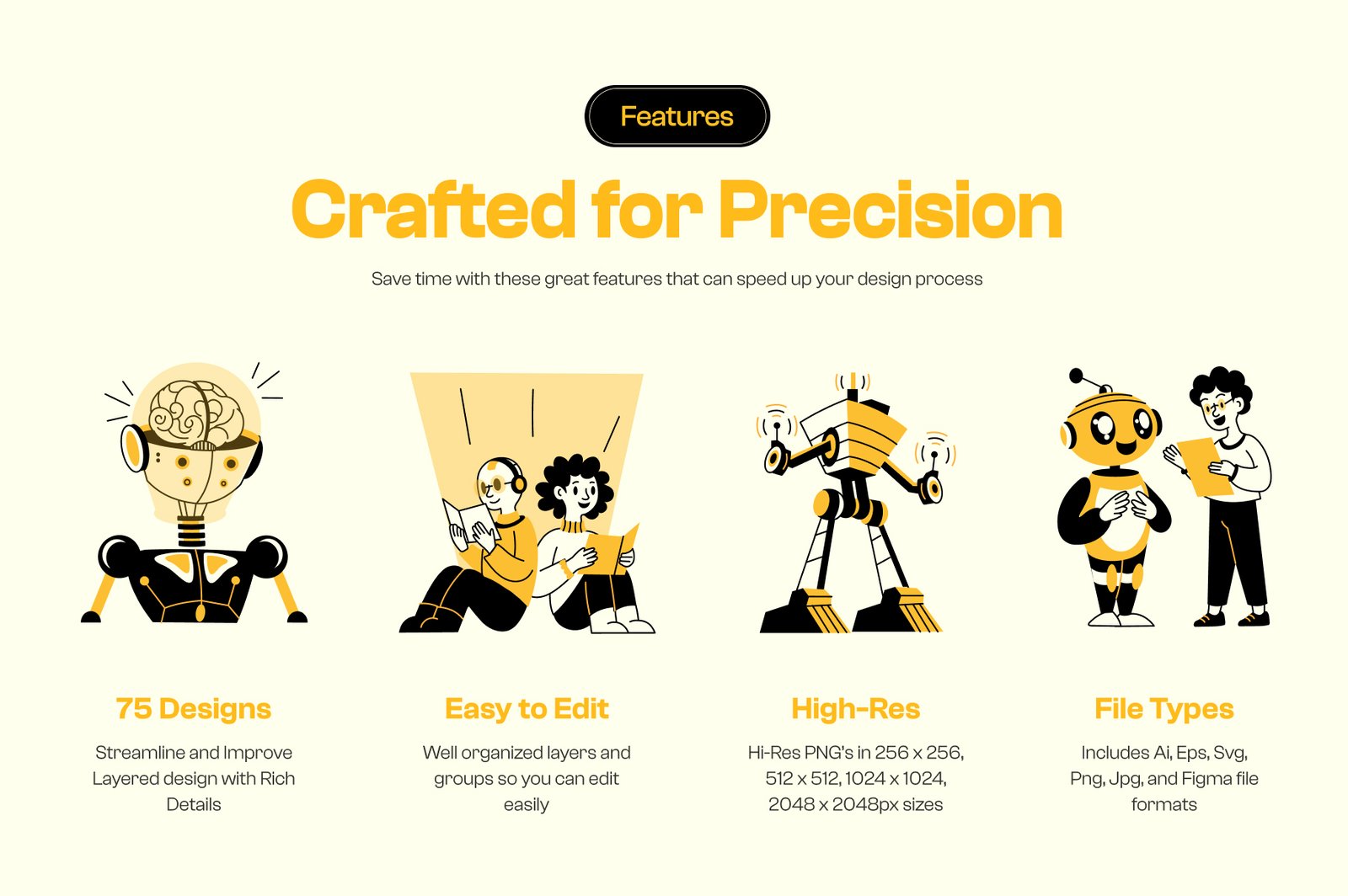 Features

Crafted for Precision

Save time with these great features that can speed up your design process

75 Designs

Streamline and Improve Layered design with Rich Details

Easy to Edit

Well organized layers and groups so you can edit easily

High-Res

Hi-Res PNG's in 256 x 256, 512 x 512, 1024 x 1024, 2048 x 2048px sizes

File Types

Includes Ai, Eps, Svg, Png, Jpg, and Figma file formats